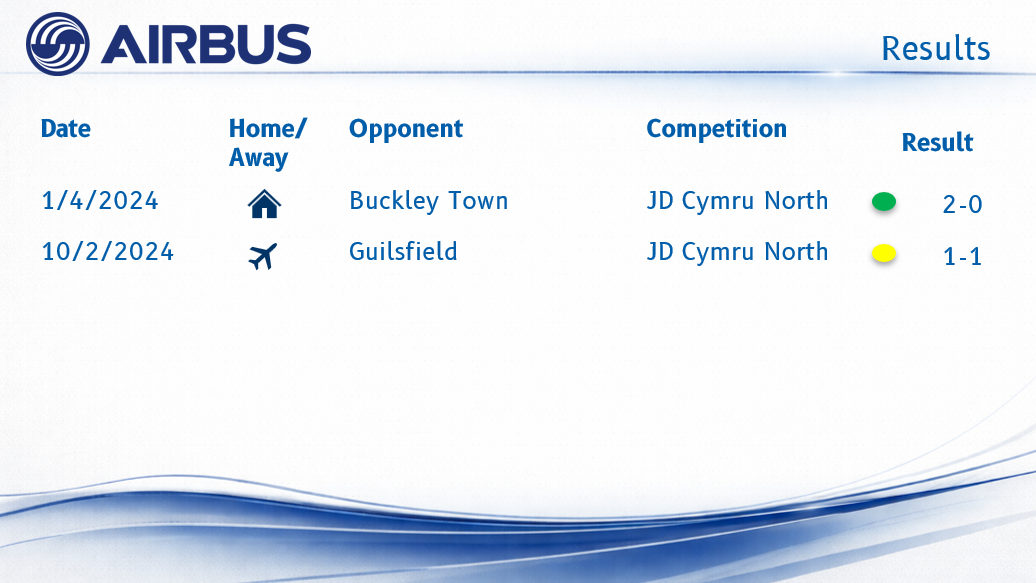 AIRBUS

Results

| Date | Home/ Away | Opponent | Competition | Result |
|---|---|---|---|---|
| 1/4/2024 | | Buckley Town | JD Cymru North | 2-0 |
| 10/2/2024 | | Guilsfield | JD Cymru North | 1-1 |